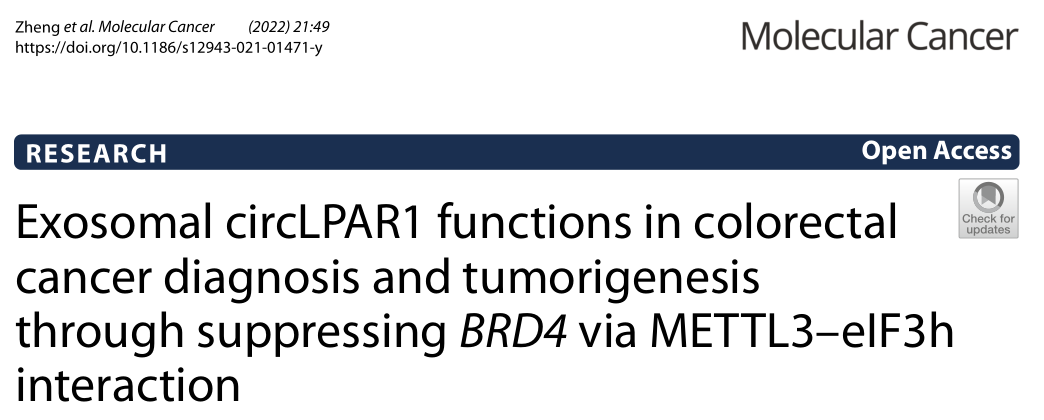 Zheng et al. Molecular Cancer (2022) 21:49
https://doi.org/10.1186/s12943-021-01471-y

Molecular Cancer

RESEARCH

Open Access

Check for updates

Exosomal circLPAR1 functions in colorectal cancer diagnosis and tumorigenesis through suppressing BRD4 via METTL3–eIF3h interaction